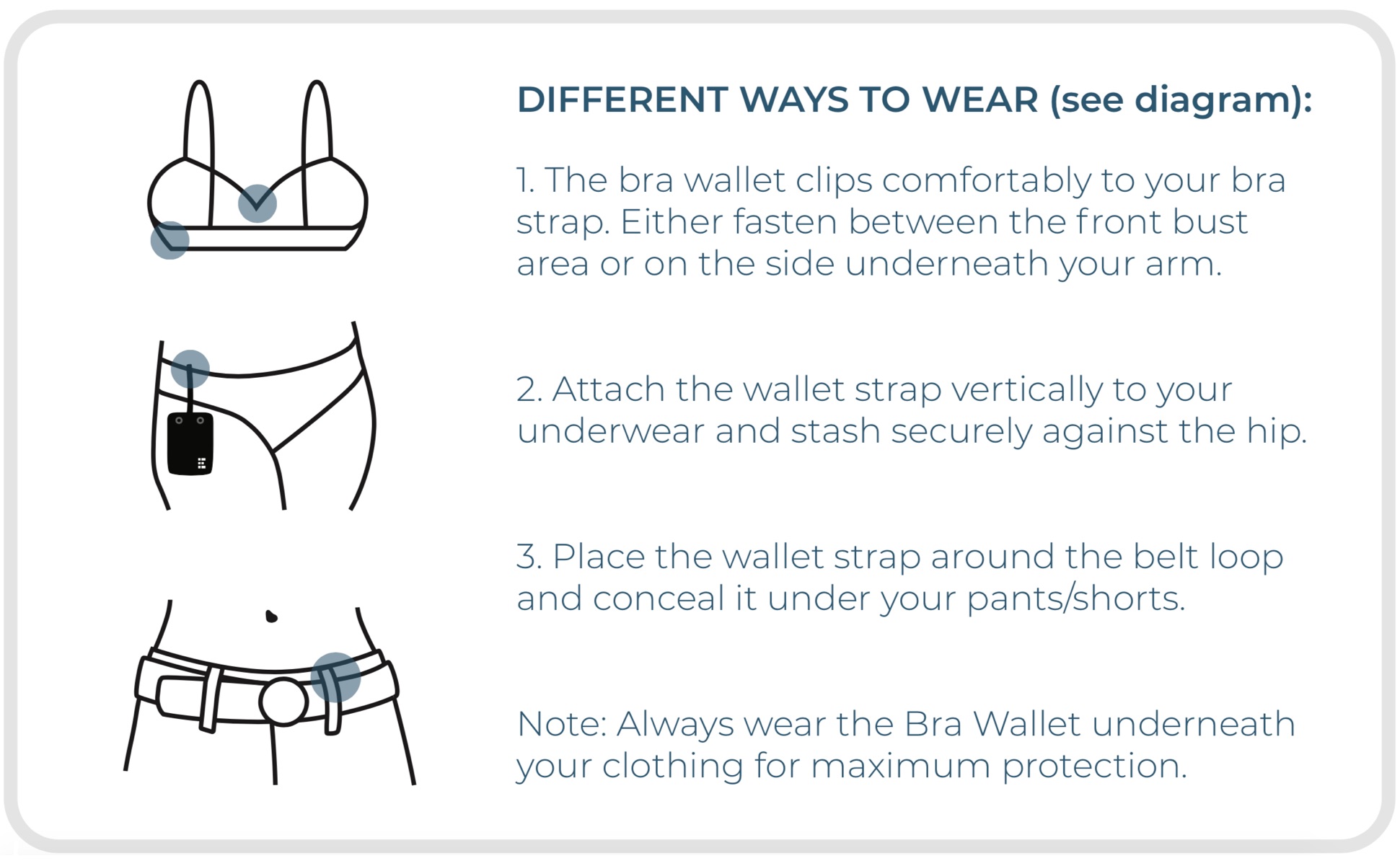 DIFFERENT WAYS TO WEAR (see diagram):

1. The bra wallet clips comfortably to your bra strap. Either fasten between the front bust area or on the side underneath your arm.

2. Attach the wallet strap vertically to your underwear and stash securely against the hip.

3. Place the wallet strap around the belt loop and conceal it under your pants/shorts.

Note: Always wear the Bra Wallet underneath your clothing for maximum protection.